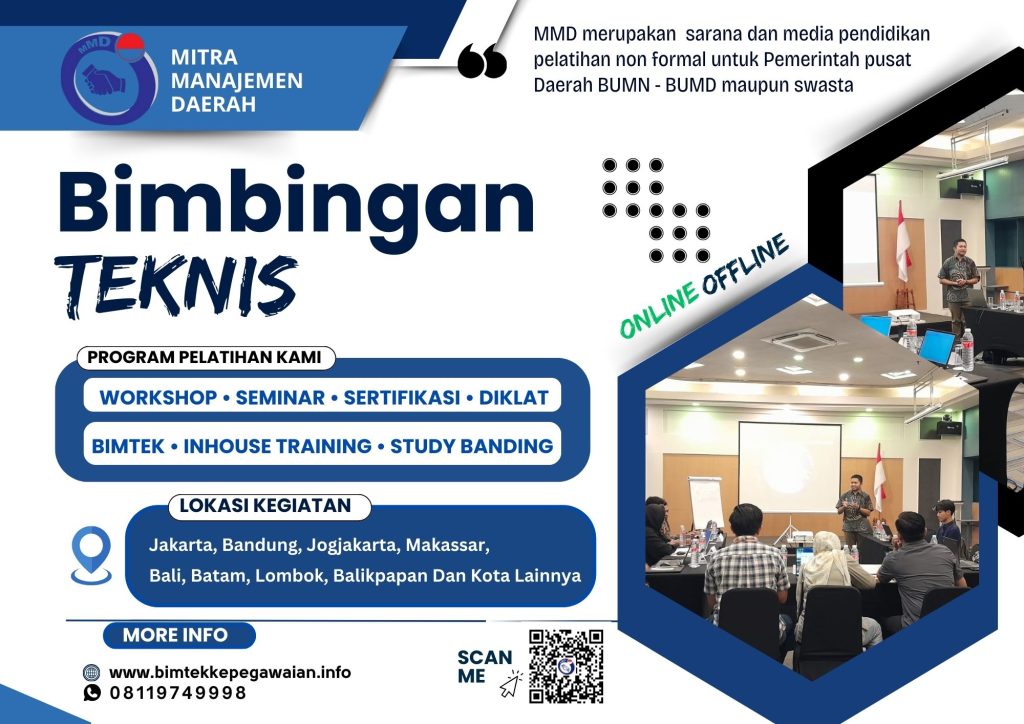 MMD

MITRA MANAJEMEN DAERAH

MMD merupakan sarana dan media pendidikan pelatihan non formal untuk Pemerintah pusat Daerah BUMN - BUMD maupun swasta

Bimbingan

TEKNIS

ONLINE OFFLINE

PROGRAM PELATIHAN KAMI

WORKSHOP • SEMINAR • SERTIFIKASI • DIKLAT

BIMTEK • INHOUSE TRAINING • STUDY BANDING

LOKASI KEGIATAN

Jakarta, Bandung, Jogjakarta, Makassar, Bali, Batam, Lombok, Balikpapan Dan Kota Lainnya

MORE INFO

www.bimtekkepegawaian.info

08119749998

SCAN ME